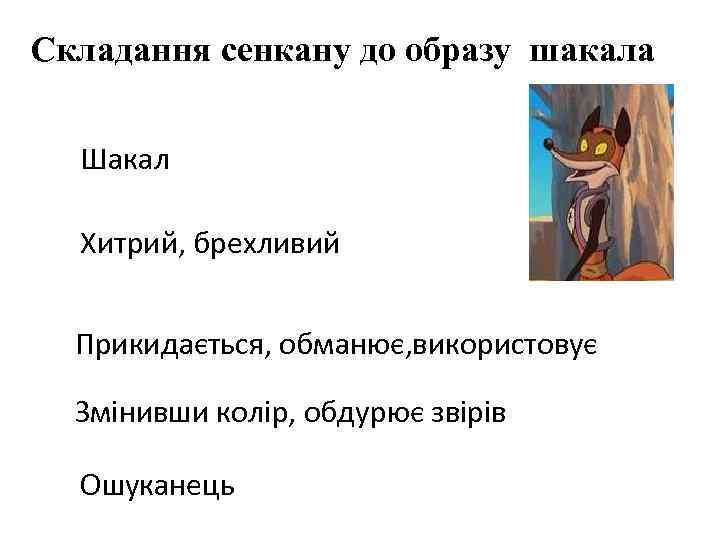 Складання сенкану до образу шакала

Шакал

Хитрий, брехливий

Прикидається, обманює,використовує

Змінивши колір, обдурює звірів

Ошуканець